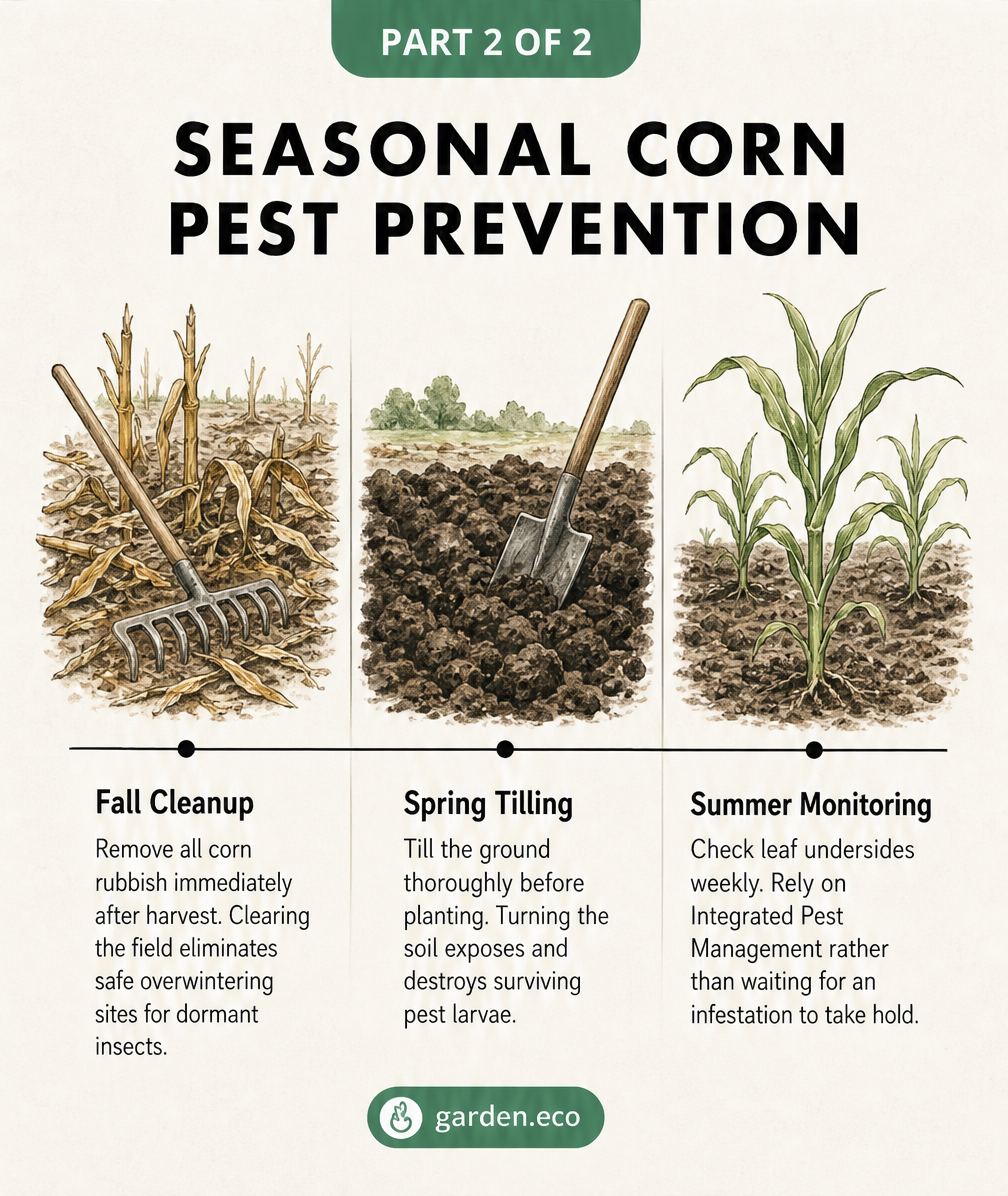 PART 2 OF 2

SEASONAL CORN PEST PREVENTION

Fall Cleanup
Remove all corn rubbish immediately after harvest. Clearing the field eliminates safe overwintering sites for dormant insects.

Spring Tilling
Till the ground thoroughly before planting. Turning the soil exposes and destroys surviving pest larvae.

Summer Monitoring
Check leaf undersides weekly. Rely on Integrated Pest Management rather than waiting for an infestation to take hold.

garden.eco